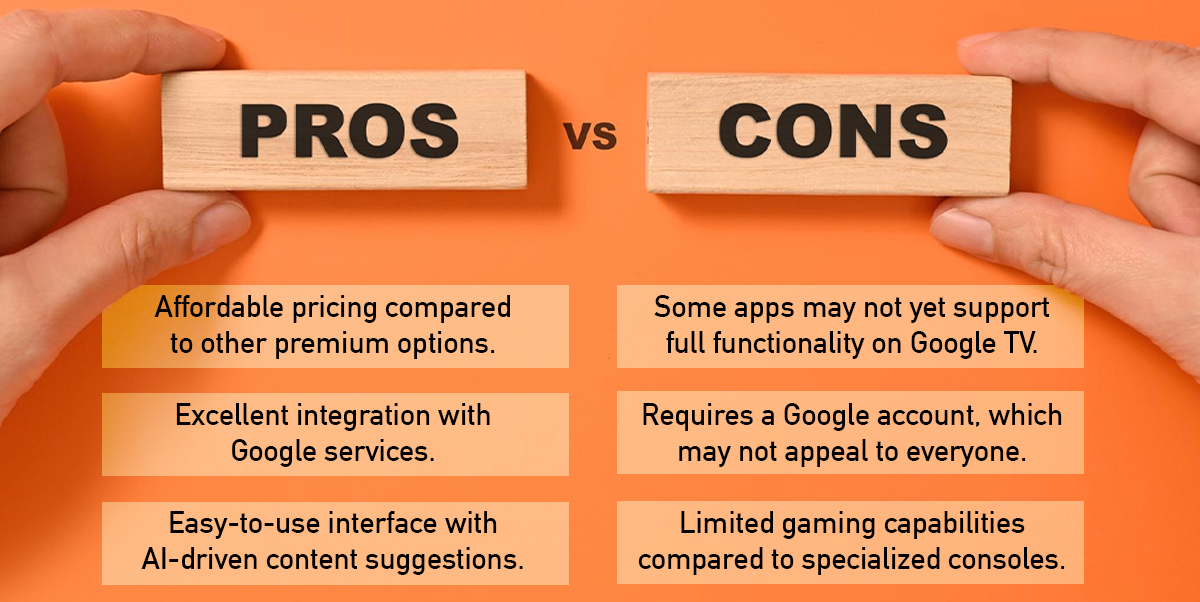 PROS

vs

CONS

Affordable pricing compared to other premium options.

Excellent integration with Google services.

Easy-to-use interface with AI-driven content suggestions.

Some apps may not yet support full functionality on Google TV.

Requires a Google account, which may not appeal to everyone.

Limited gaming capabilities compared to specialized consoles.